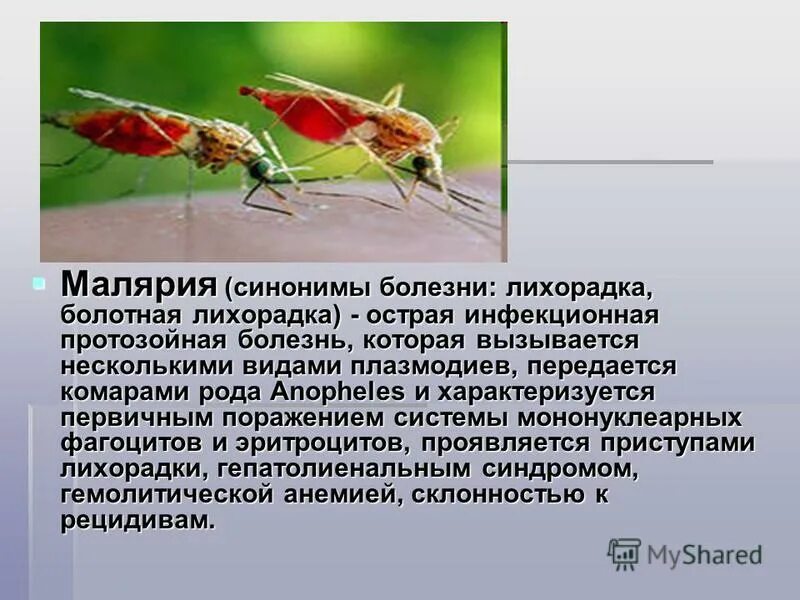 Малярия (синонимы болезни: лихорадка, болотная лихорадка) - острая инфекционная протозойная болезнь, которая вызывается несколькими видами плазмодиев, передается комарами рода Anopheles и характеризуется первичным поражением системы мононуклеарных фагоцитов и эритроцитов, проявляется приступами лихорадки, гепатолиенальным синдромом, гемолитической анемией, склонностью к рецидивам.

MyShared